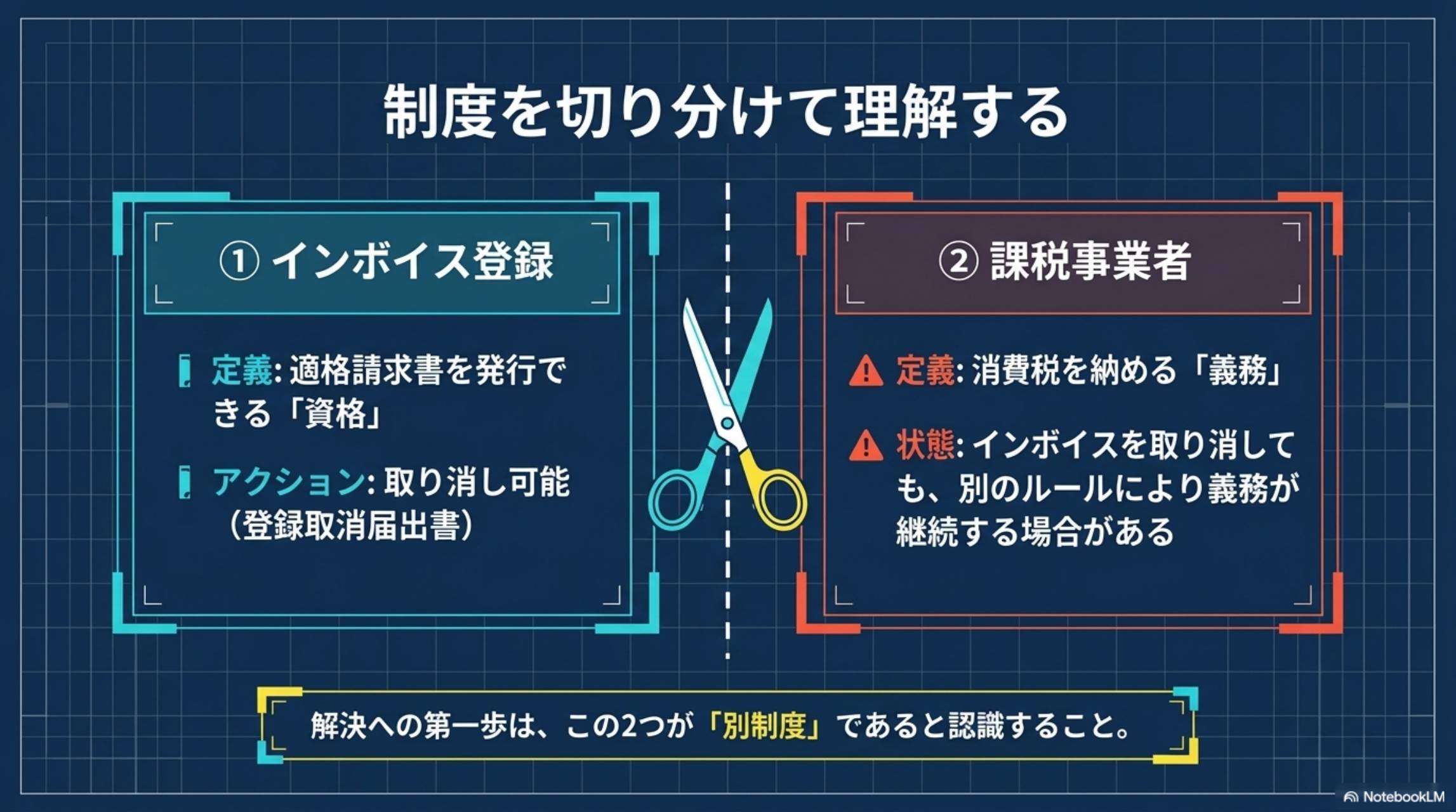 制度を切り分けて理解する

① インボイス登録

定義: 適格請求書を発行できる「資格」

アクション: 取り消し可能（登録取消届出書）

② 課税事業者

定義: 消費税を納める「義務」

状態: インボイスを取り消しても、別のルールにより義務が継続する場合がある

解決への第一歩は、この2つが「別制度」であると認識すること。

NotebookLM